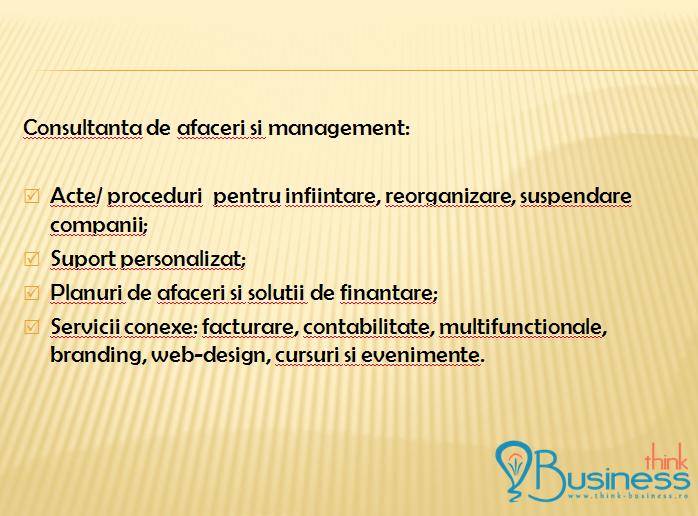 Consultanta de afaceri si management:

☑ Acte/ proceduri pentru infiintare, reorganizare, suspendare companii;
☑ Suport personalizat;
☑ Planuri de afaceri si solutii de finantare;
☑ Servicii conexe: facturare, contabilitate, multifunctionale, branding, web-design, cursuri si evenimente.

think
Business
www.think-business.ro